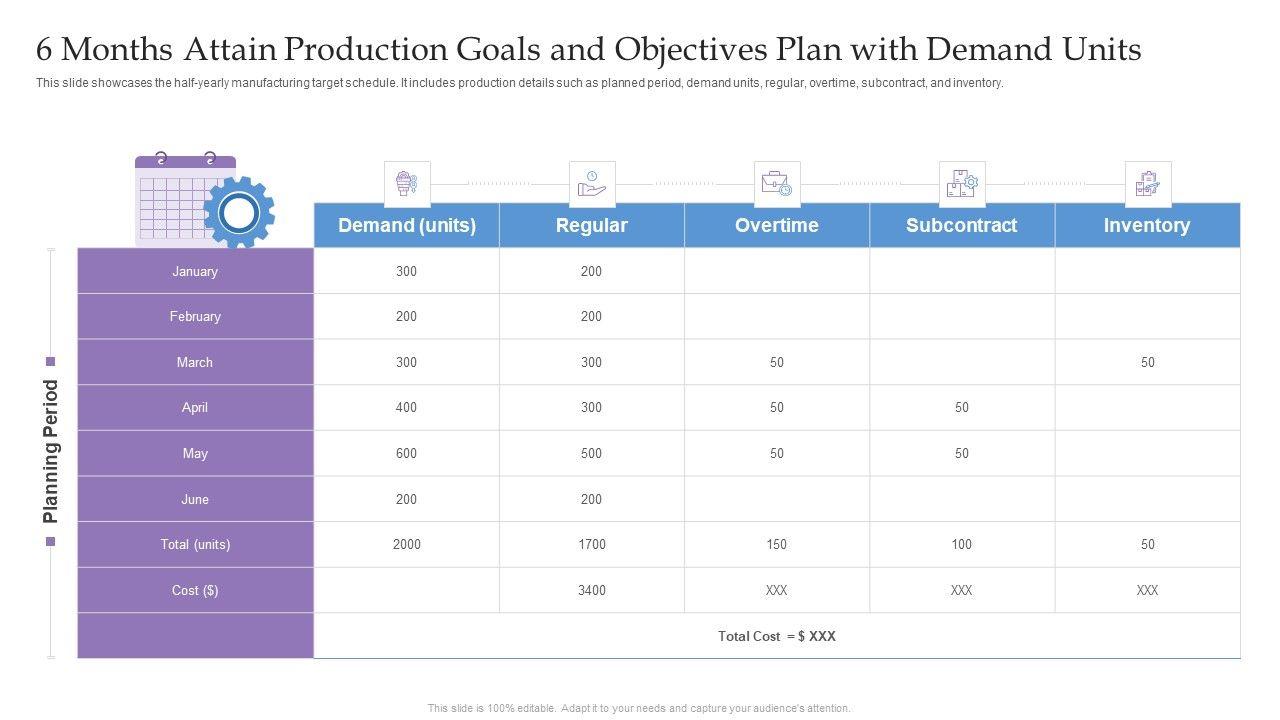 6 Months Attain Production Goals and Objectives Plan with Demand Units

This slide showcases the half-yearly manufacturing target schedule. It includes production details such as planned period, demand units, regular, overtime, subcontract, and inventory.

Planning Period

| | Demand (units) | Regular | Overtime | Subcontract | Inventory |
|---|---|---|---|---|---|
| January | 300 | 200 | | | |
| February | 200 | 200 | | | |
| March | 300 | 300 | 50 | | 50 |
| April | 400 | 300 | 50 | 50 | |
| May | 600 | 500 | 50 | 50 | |
| June | 200 | 200 | | | |
| Total (units) | 2000 | 1700 | 150 | 100 | 50 |
| Cost ($) | | 3400 | XXX | XXX | XXX |
| | Total Cost = $ XXX | | | | |

This slide is 100% editable. Adapt it to your needs and capture your audience's attention.